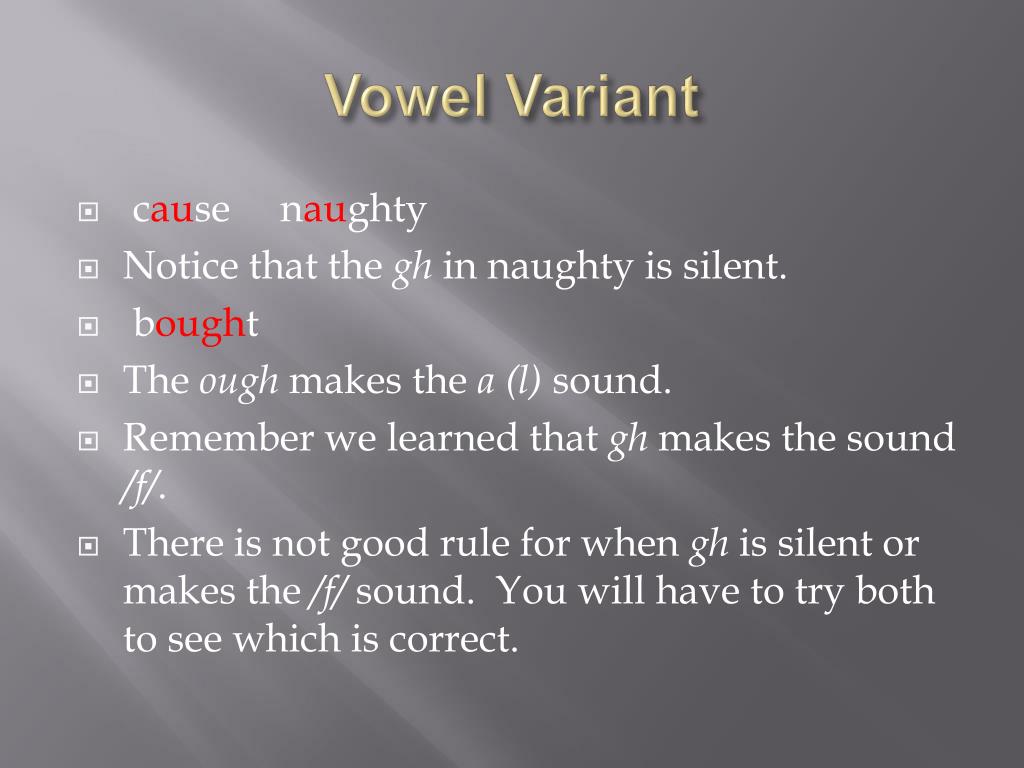 Vowel Variant

cause naughty

Notice that the gh in naughty is silent.

bought

The ough makes the a (l) sound.

Remember we learned that gh makes the sound /f/.

There is not good rule for when gh is silent or makes the /f/ sound. You will have to try both to see which is correct.